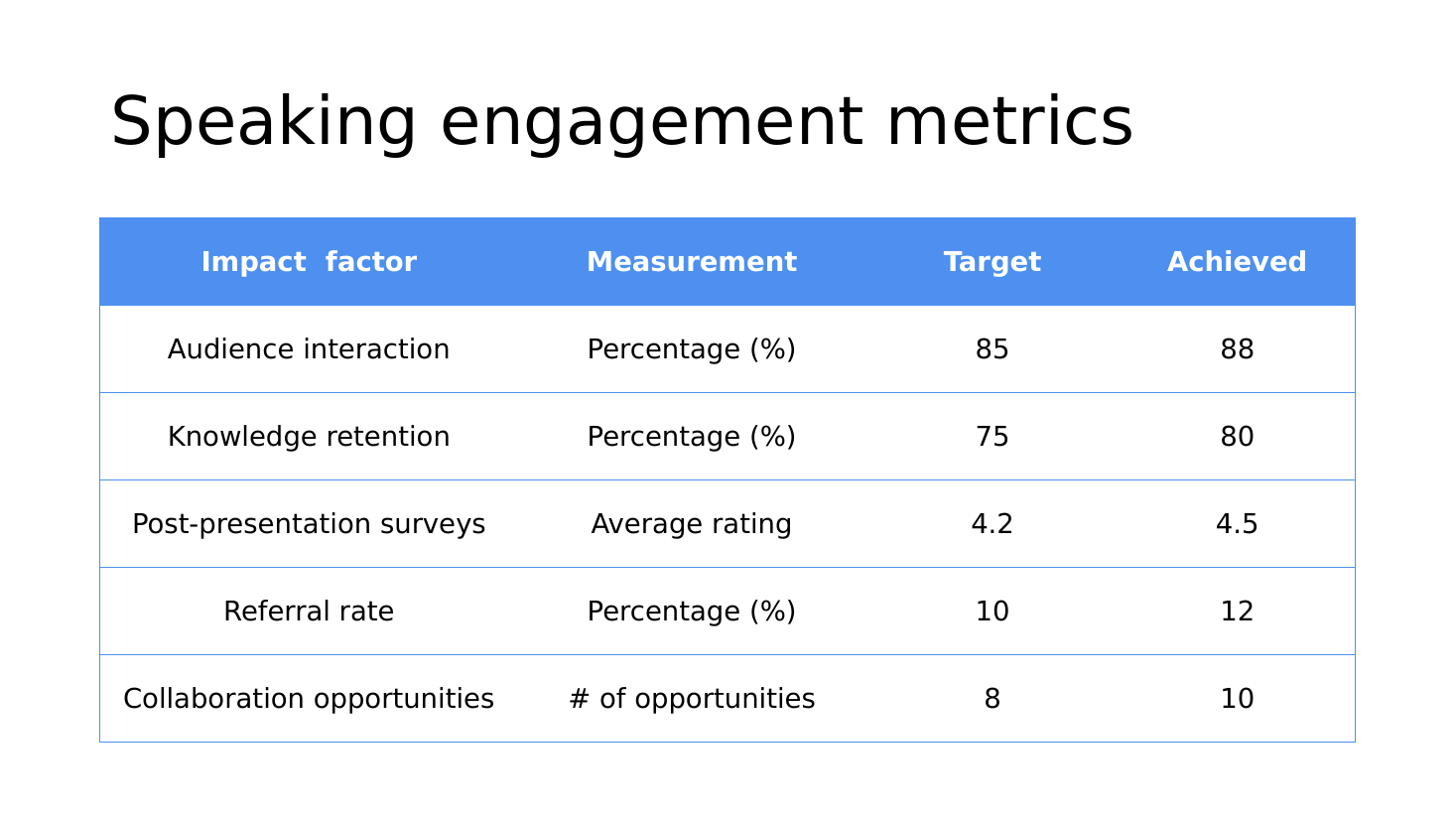 Speaking engagement metrics

| Impact factor | Measurement | Target | Achieved |
|---|---|---|---|
| Audience interaction | Percentage (%) | 85 | 88 |
| Knowledge retention | Percentage (%) | 75 | 80 |
| Post-presentation surveys | Average rating | 4.2 | 4.5 |
| Referral rate | Percentage (%) | 10 | 12 |
| Collaboration opportunities | # of opportunities | 8 | 10 |